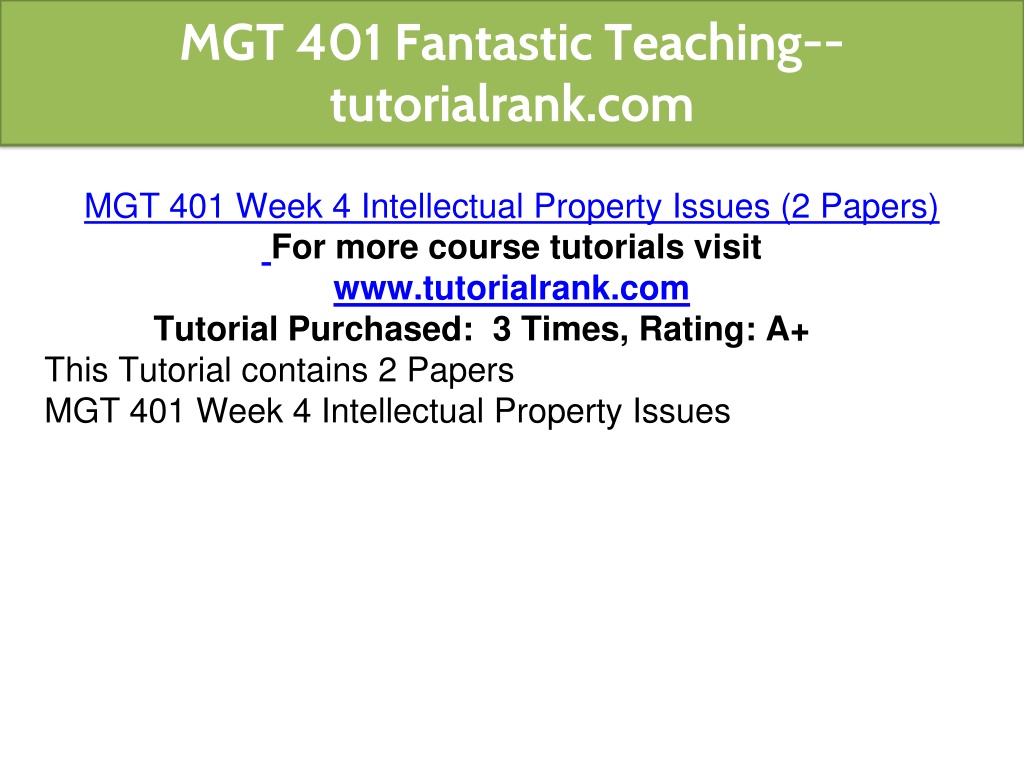 MGT 401 Fantastic Teaching--tutorialrank.com

MGT 401 Week 4 Intellectual Property Issues (2 Papers)
For more course tutorials visit
www.tutorialrank.com
Tutorial Purchased: 3 Times, Rating: A+
This Tutorial contains 2 Papers
MGT 401 Week 4 Intellectual Property Issues